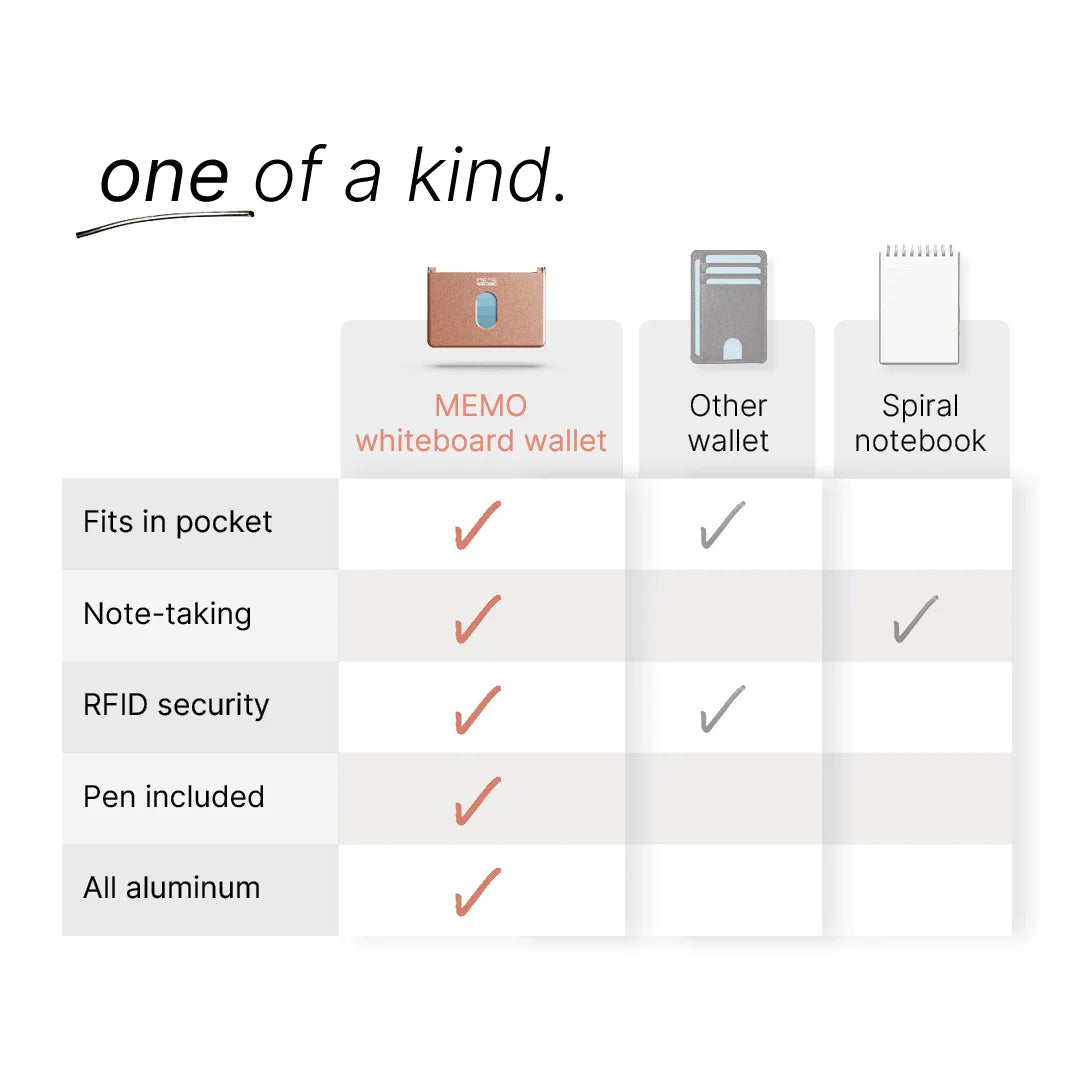 one of a kind.

| | MEMO whiteboard wallet | Other wallet | Spiral notebook |
|---|---|---|---|
| Fits in pocket | ✓ | ✓ | |
| Note-taking | ✓ | | ✓ |
| RFID security | ✓ | ✓ | |
| Pen included | ✓ | | |
| All aluminum | ✓ | | |